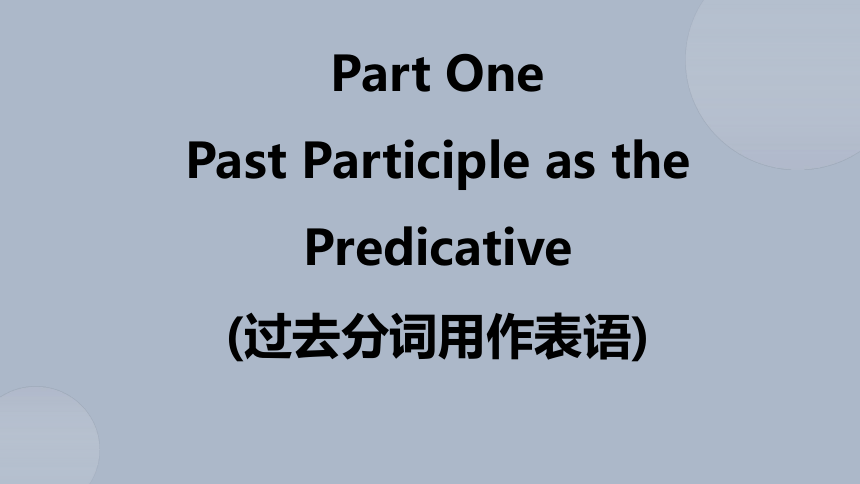 Part One
Past Participle as the Predicative
(过去分词用作表语)